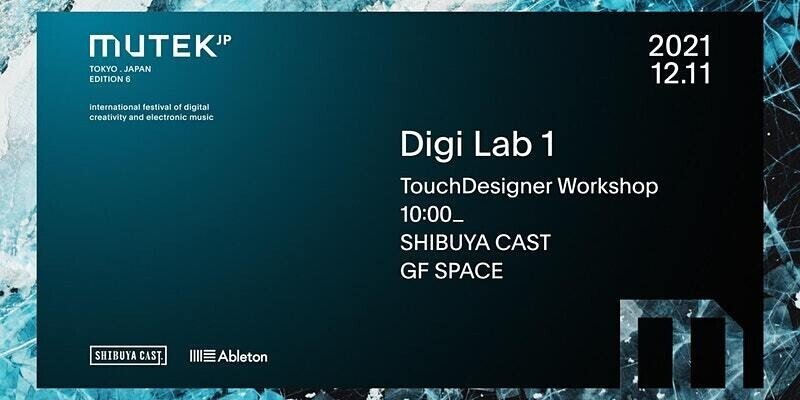 MUTEK JP
TOKYO . JAPAN
EDITION 6

international festival of digital creativity and electronic music

2021
12.11

Digi Lab 1

TouchDesigner Workshop
10:00_
SHIBUYA CAST
GF SPACE

SHIBUYA CAST.

Ableton